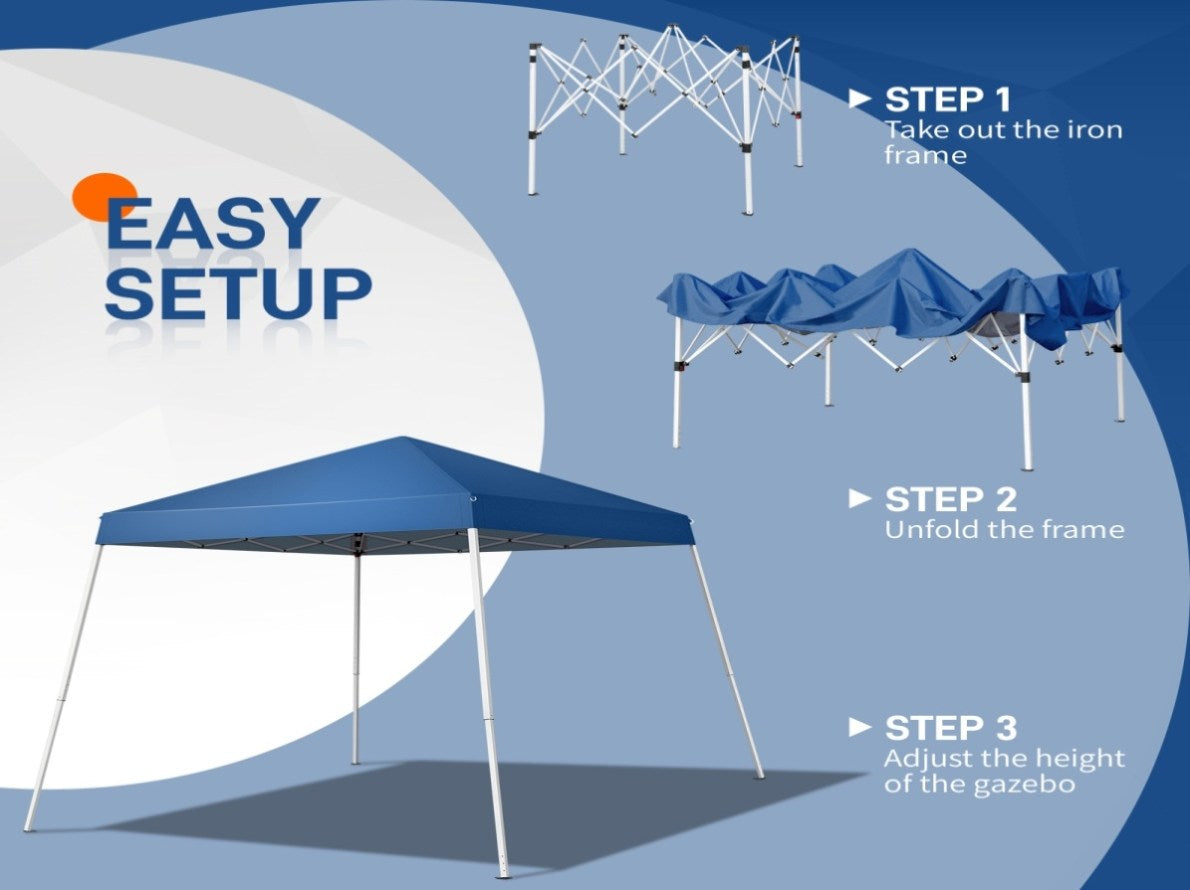 EASY
SETUP

► STEP 1
Take out the iron frame

► STEP 2
Unfold the frame

► STEP 3
Adjust the height of the gazebo